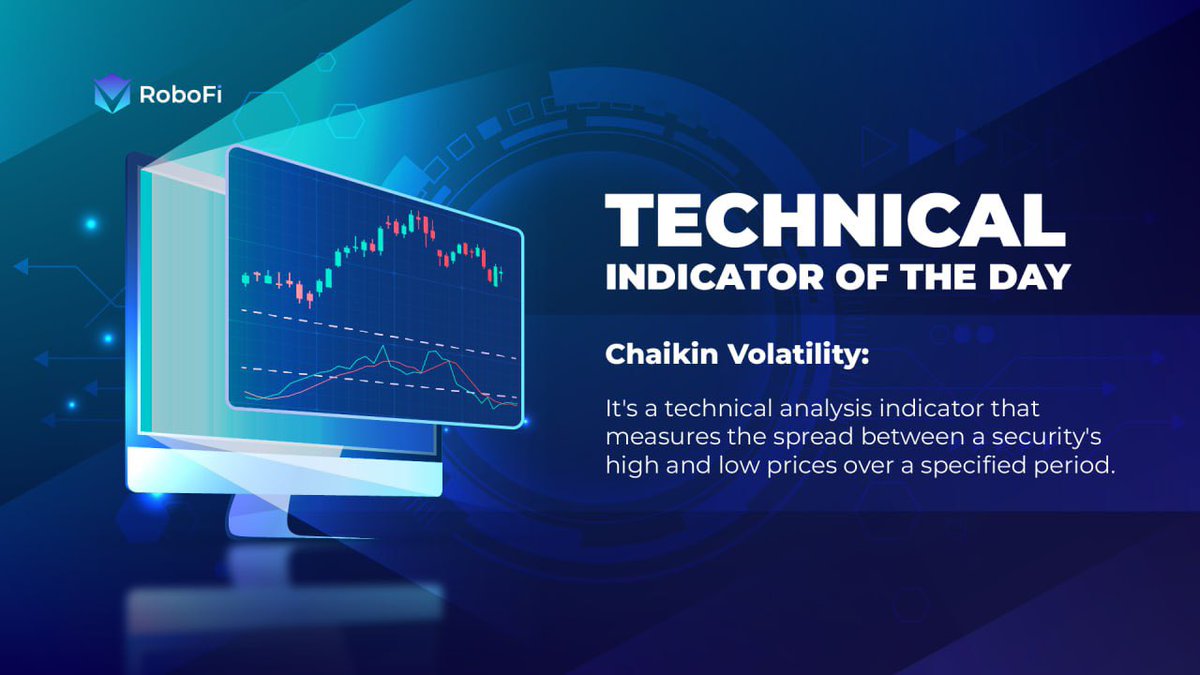 RoboFi

TECHNICAL
INDICATOR OF THE DAY

Chaikin Volatility:

It's a technical analysis indicator that measures the spread between a security's high and low prices over a specified period.